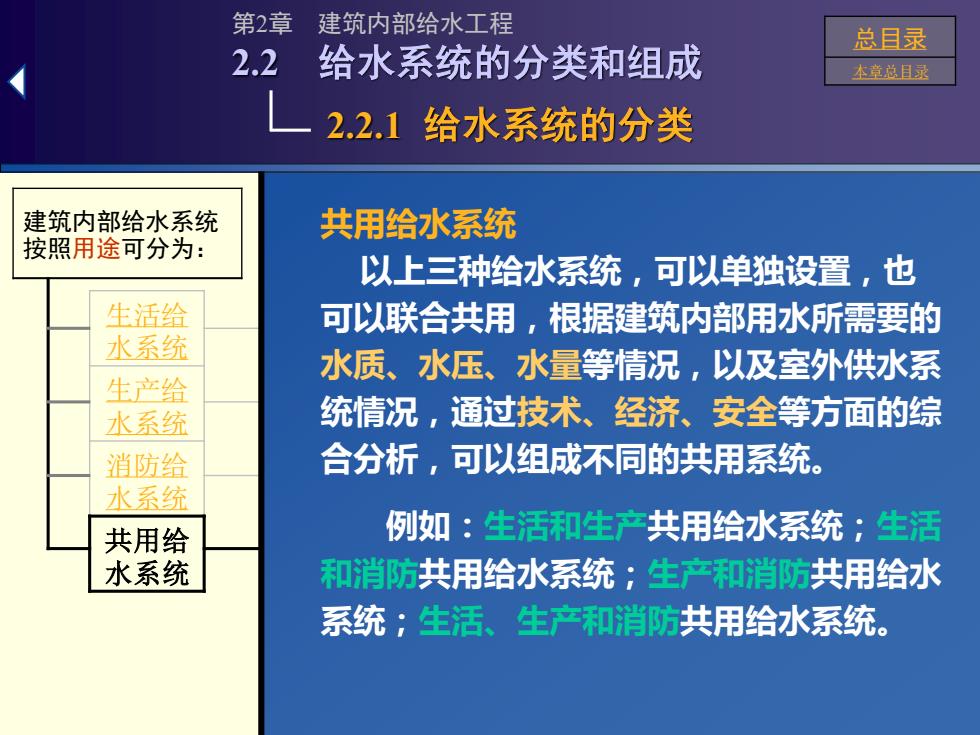 第2章　建筑内部给水工程

2.2　给水系统的分类和组成

2.2.1　给水系统的分类

总目录

本章总目录

建筑内部给水系统按照用途可分为：

生活给水系统

生产给水系统

消防给水系统

共用给水系统

共用给水系统

以上三种给水系统，可以单独设置，也可以联合共用，根据建筑内部用水所需要的水质、水压、水量等情况，以及室外供水系统情况，通过技术、经济、安全等方面的综合分析，可以组成不同的共用系统。

例如：生活和生产共用给水系统；生活和消防共用给水系统；生产和消防共用给水系统；生活、生产和消防共用给水系统。